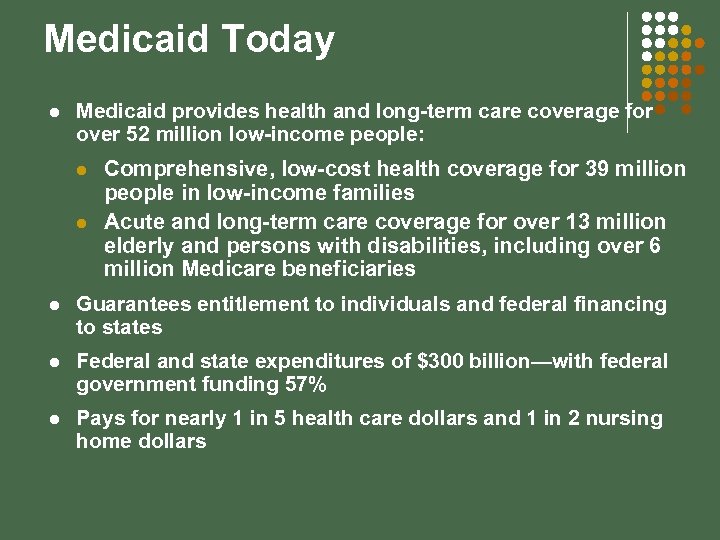 Medicaid Today

- Medicaid provides health and long-term care coverage for over 52 million low-income people:
  - Comprehensive, low-cost health coverage for 39 million people in low-income families
  - Acute and long-term care coverage for over 13 million elderly and persons with disabilities, including over 6 million Medicare beneficiaries
- Guarantees entitlement to individuals and federal financing to states
- Federal and state expenditures of \$300 billion—with federal government funding 57%
- Pays for nearly 1 in 5 health care dollars and 1 in 2 nursing home dollars